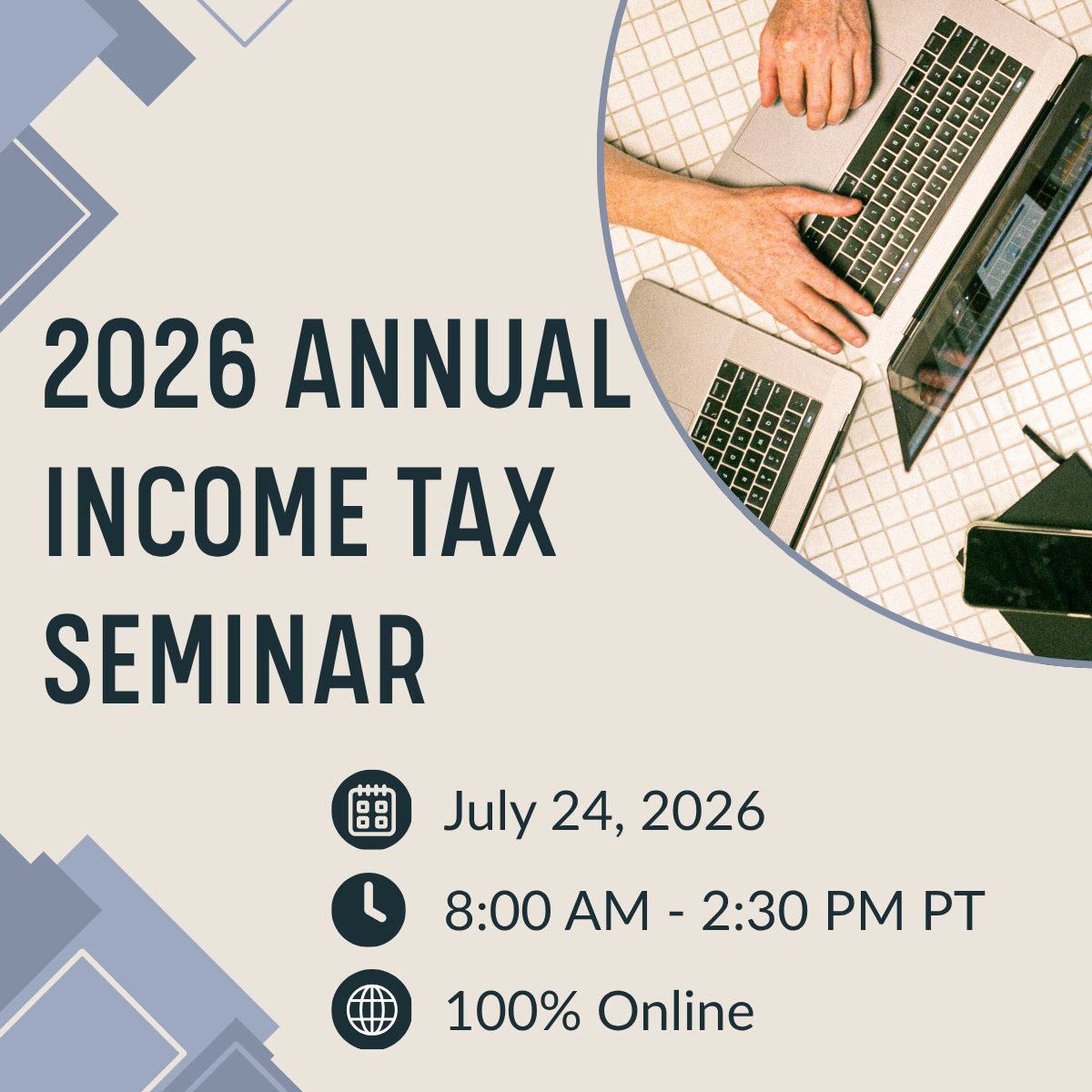 2026 ANNUAL INCOME TAX SEMINAR

July 24, 2026

8:00 AM - 2:30 PM PT

100% Online